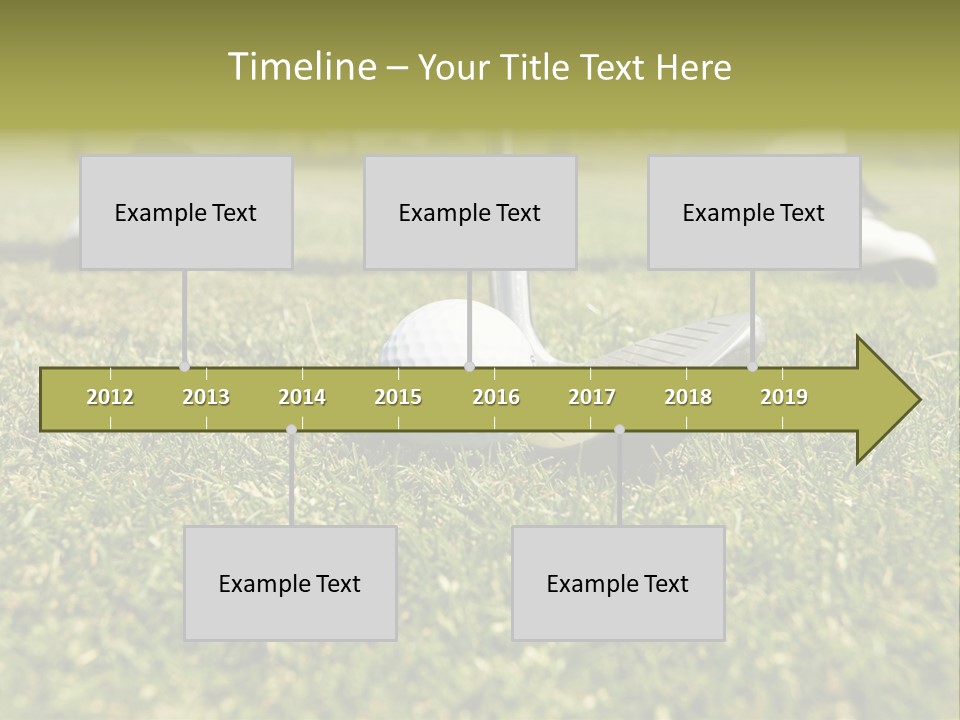 Timeline – Your Title Text Here

Example Text

Example Text

Example Text

2012 2013 2014 2015 2016 2017 2018 2019

Example Text

Example Text